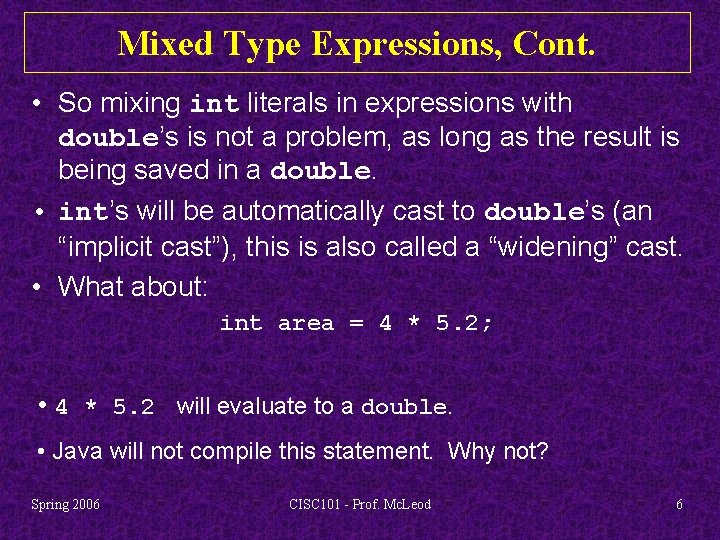 Mixed Type Expressions, Cont.

• So mixing int literals in expressions with double's is not a problem, as long as the result is being saved in a double.

• int's will be automatically cast to double's (an "implicit cast"), this is also called a "widening" cast.

• What about:

int area = 4 * 5.2;

• 4 * 5.2 will evaluate to a double.

• Java will not compile this statement. Why not?

Spring 2006

CISC101 - Prof. McLeod

6